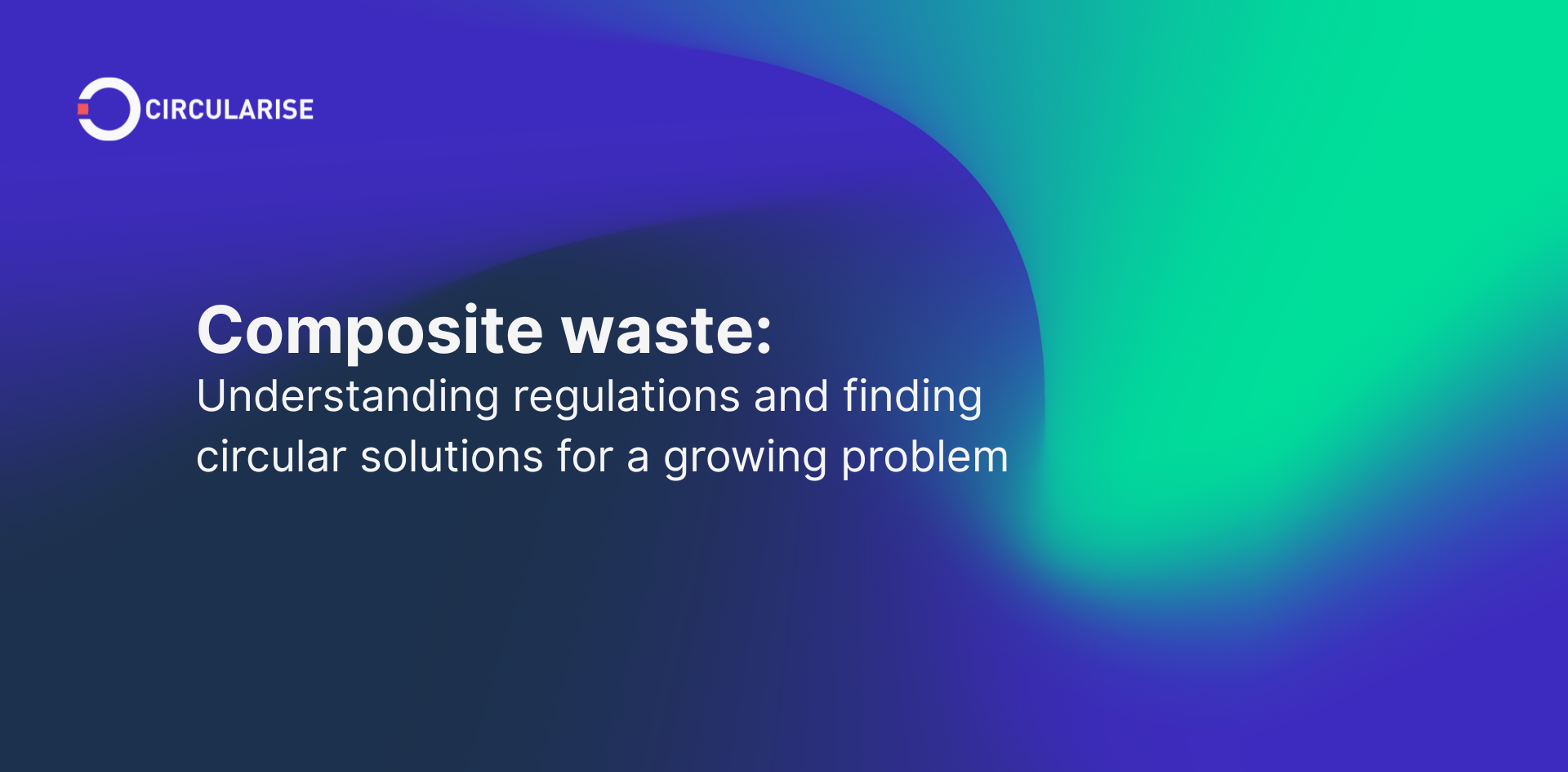 CIRCULARISE

Composite waste:
Understanding regulations and finding circular solutions for a growing problem